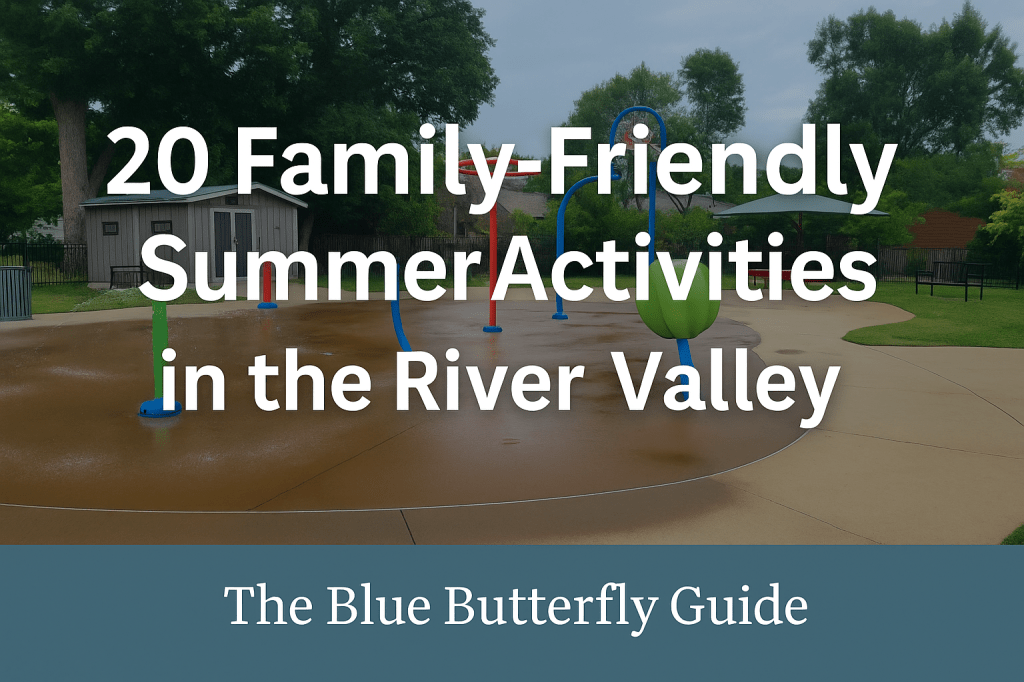 20 Family-Friendly Summer Activities in the River Valley

The Blue Butterfly Guide